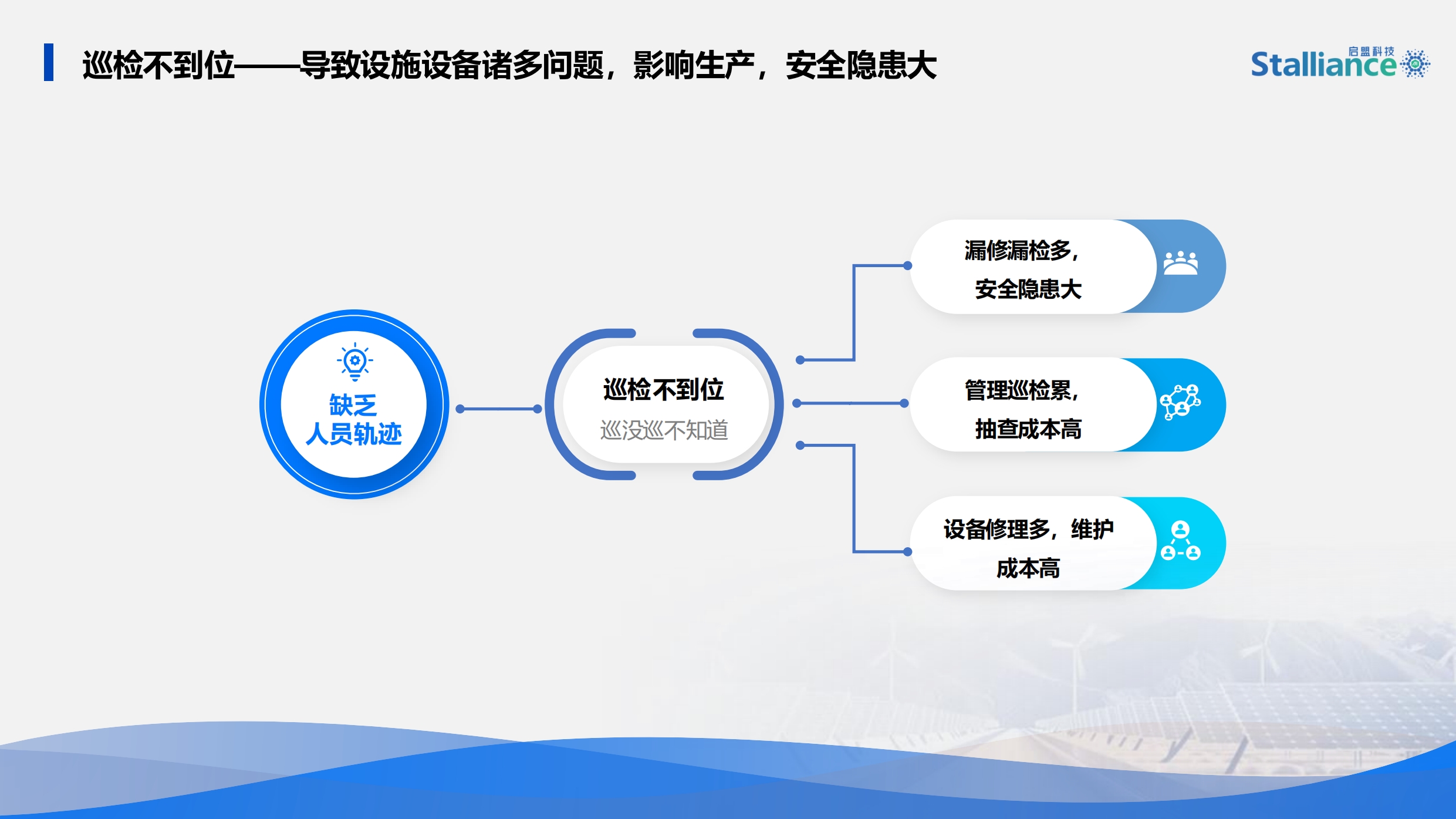 巡检不到位——导致设施设备诸多问题，影响生产，安全隐患大

启盟科技 Stalliance

缺乏
人员轨迹

巡检不到位
巡没巡不知道

漏修漏检多，
安全隐患大

管理巡检累，
抽查成本高

设备修理多，维护
成本高